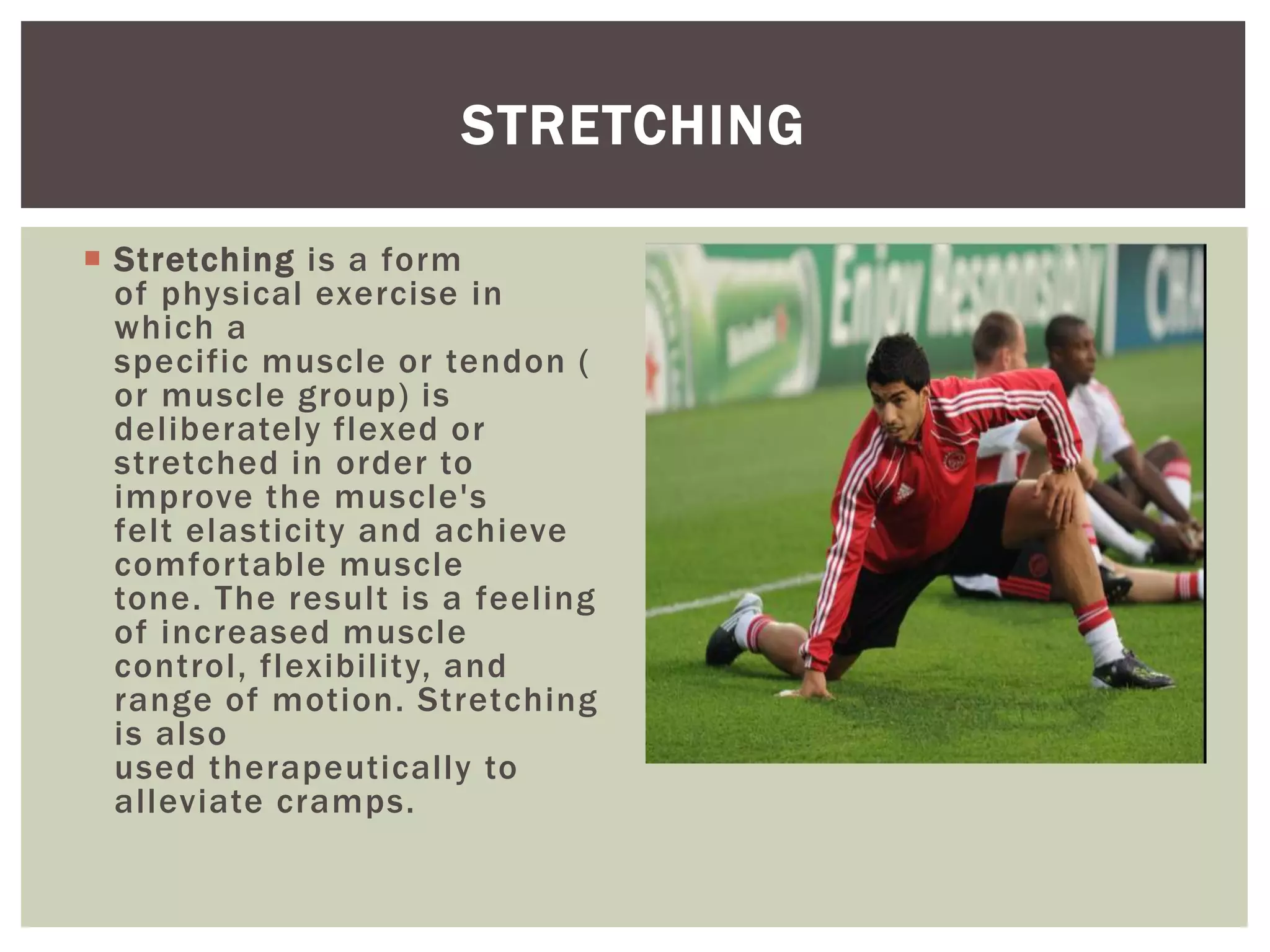 STRETCHING

Stretching is a form of physical exercise in which a specific muscle or tendon ( or muscle group) is deliberately flexed or stretched in order to improve the muscle's felt elasticity and achieve comfortable muscle tone. The result is a feeling of increased muscle control, flexibility, and range of motion. Stretching is also used therapeutically to alleviate cramps.

Enjoy Responsibly